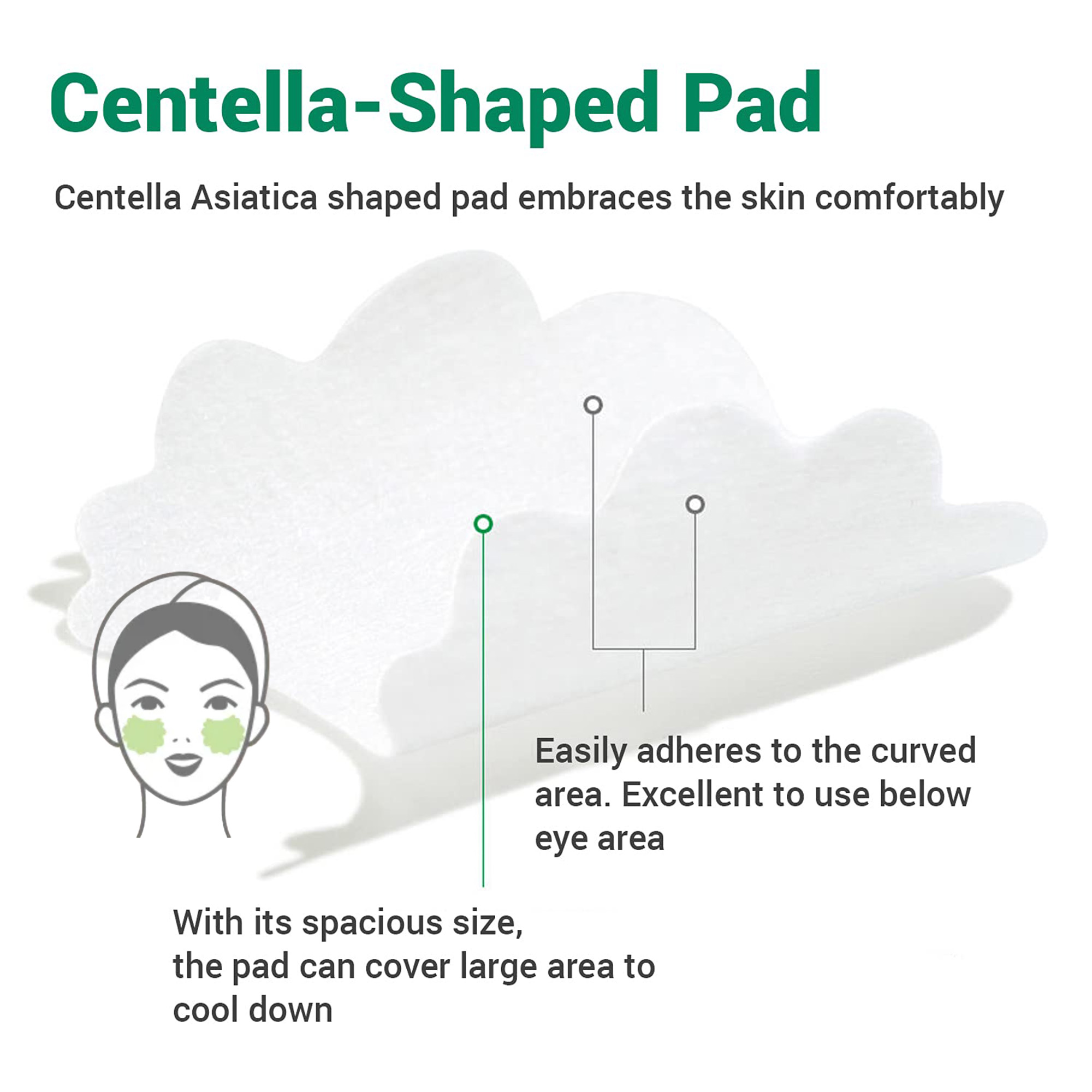 Centella-Shaped Pad

Centella Asiatica shaped pad embraces the skin comfortably

Easily adheres to the curved area. Excellent to use below eye area

With its spacious size, the pad can cover large area to cool down